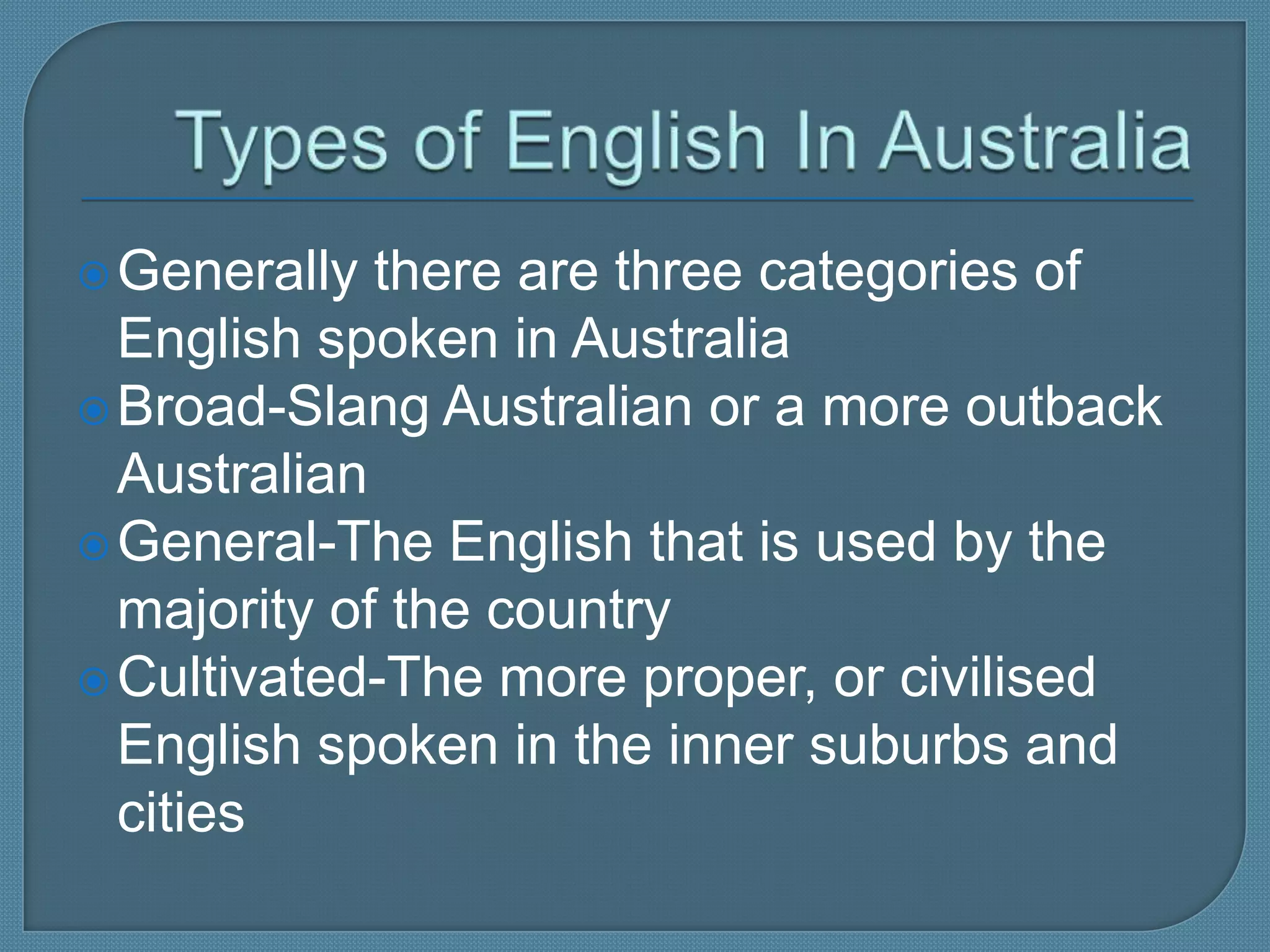 Types of English In Australia

Generally there are three categories of English spoken in Australia

Broad-Slang Australian or a more outback Australian

General-The English that is used by the majority of the country

Cultivated-The more proper, or civilised English spoken in the inner suburbs and cities